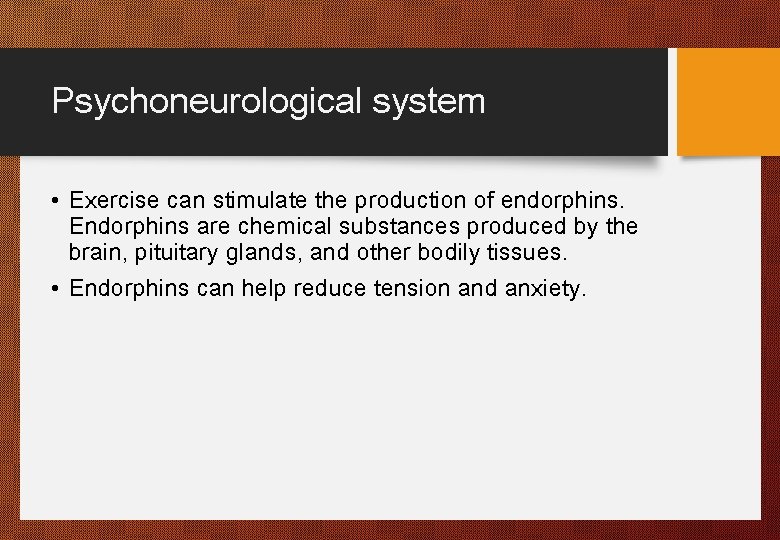 Psychoneurological system

• Exercise can stimulate the production of endorphins. Endorphins are chemical substances produced by the brain, pituitary glands, and other bodily tissues.

• Endorphins can help reduce tension and anxiety.